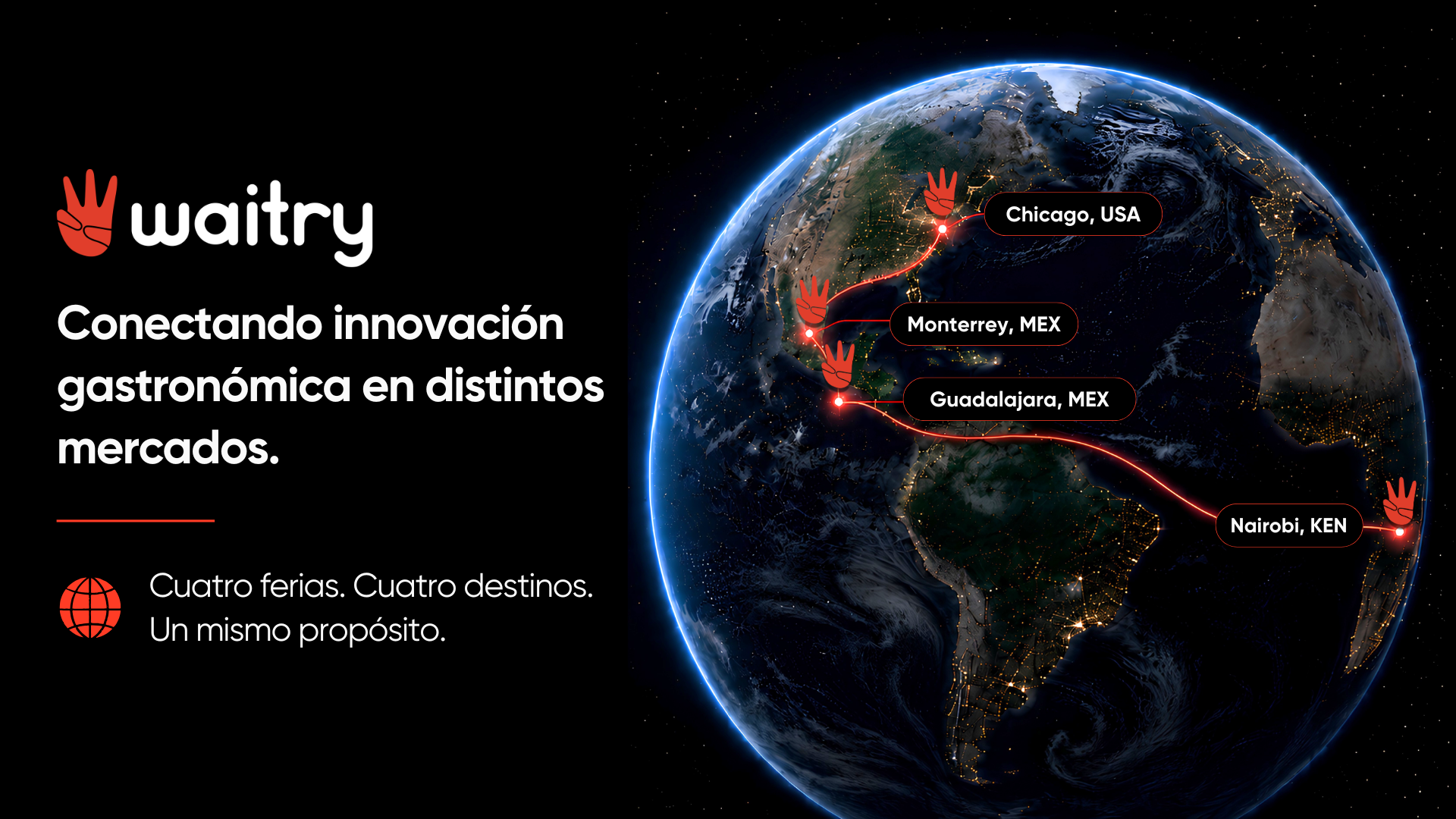 waitry

Conectando innovación gastronómica en distintos mercados.

Cuatro ferias. Cuatro destinos. Un mismo propósito.

Chicago, USA

Monterrey, MEX

Guadalajara, MEX

Nairobi, KEN